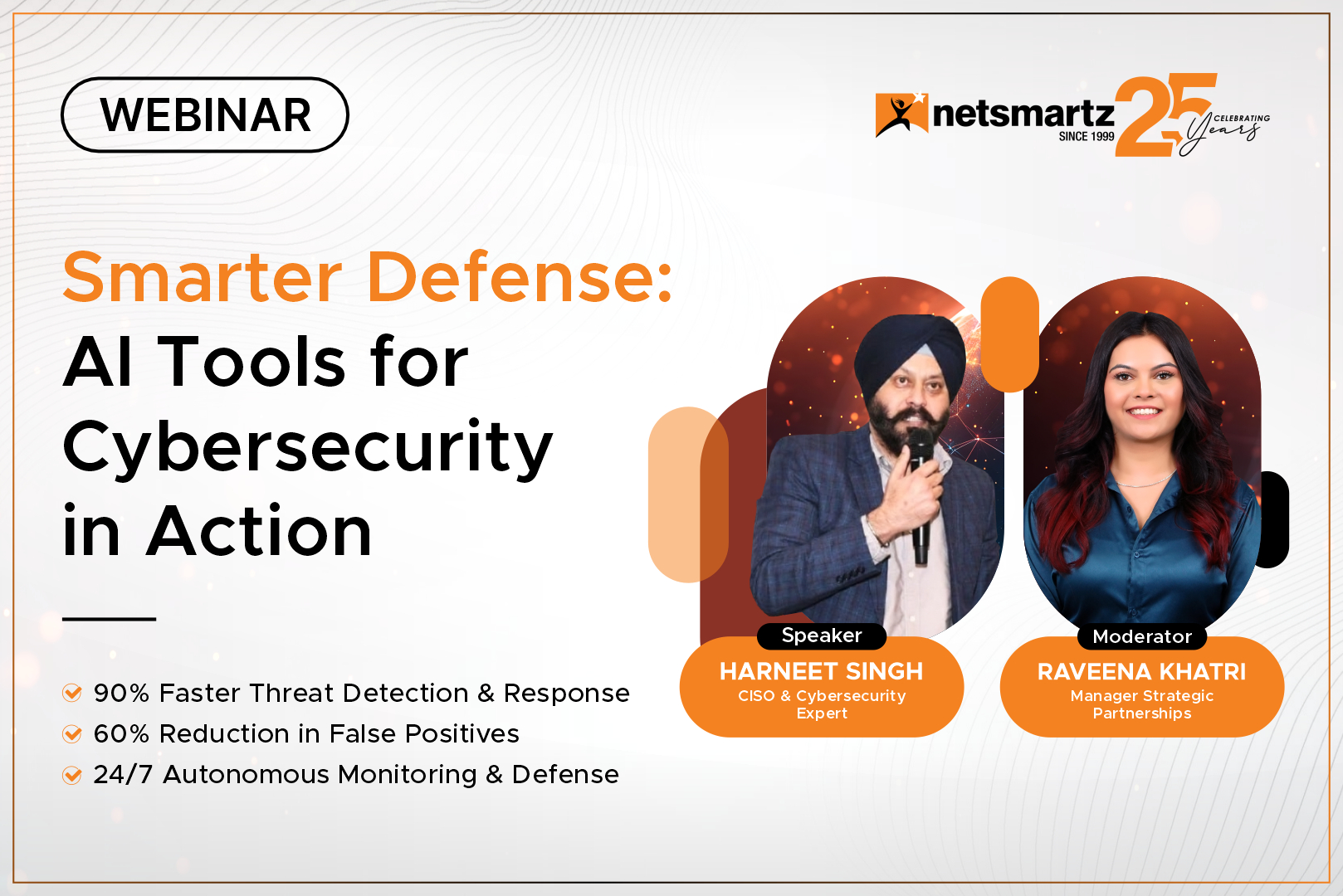 WEBINAR

netsmartz SINCE 1999 25 CELEBRATING Years

Smarter Defense: AI Tools for Cybersecurity in Action

90% Faster Threat Detection & Response
60% Reduction in False Positives
24/7 Autonomous Monitoring & Defense

Speaker
HARNEET SINGH
CISO & Cybersecurity Expert

Moderator
RAVEENA KHATRI
Manager Strategic Partnerships